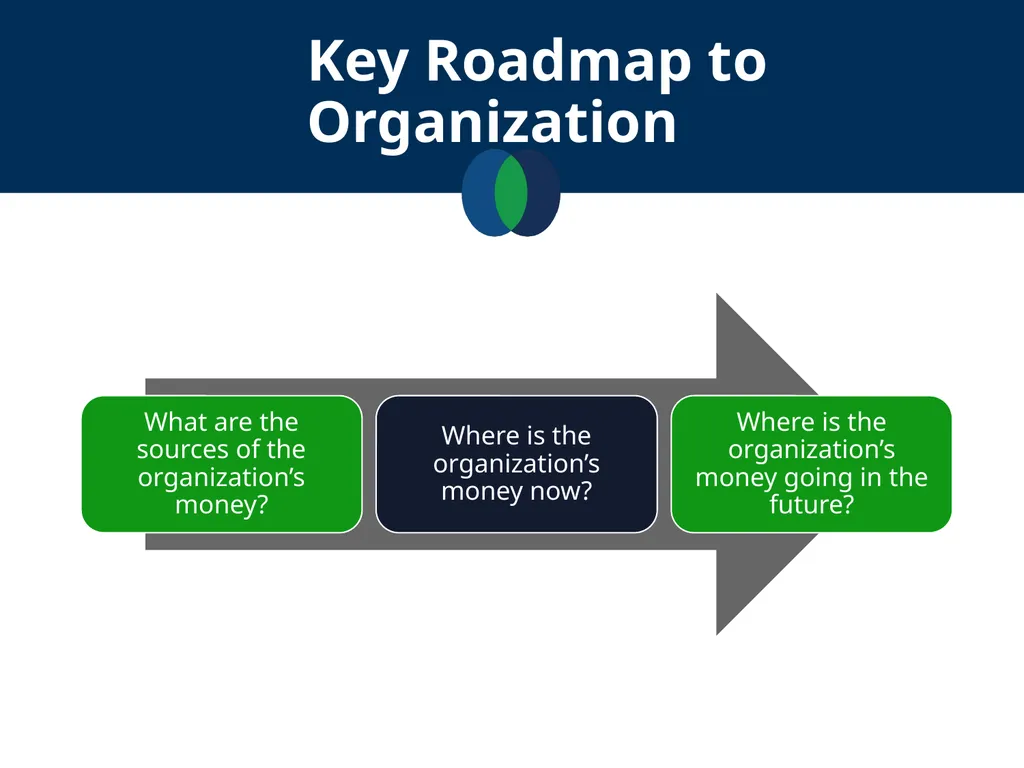 Key Roadmap to Organization

What are the sources of the organization’s money?

Where is the organization’s money now?

Where is the organization’s money going in the future?